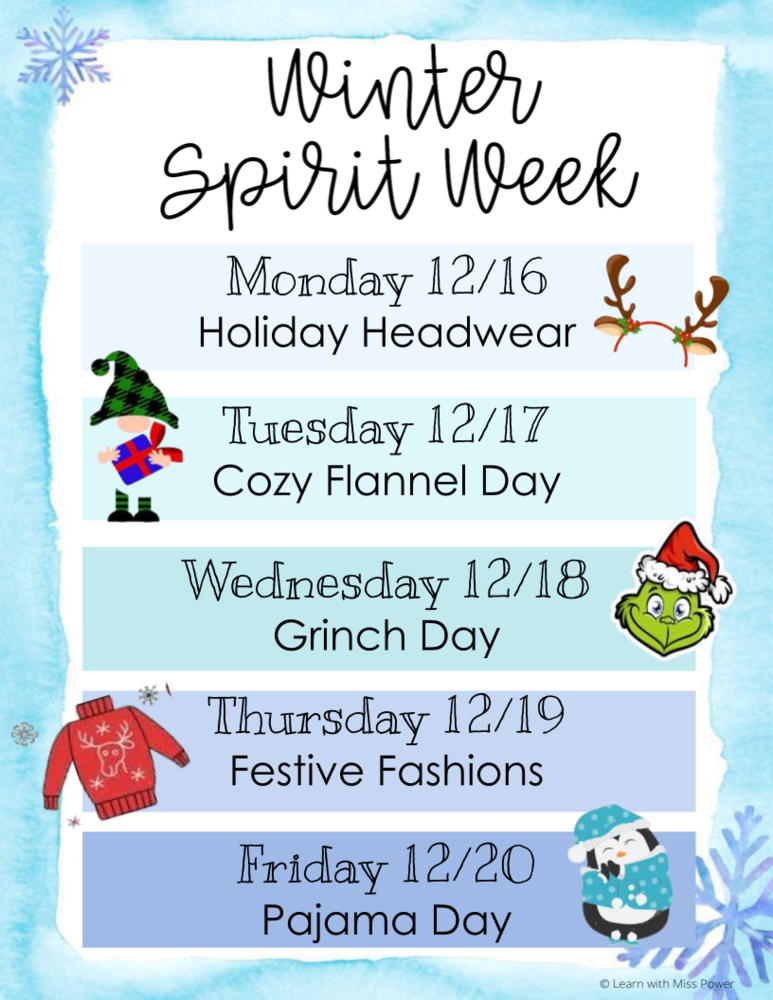 Winter Spirit Week

Monday 12/16
Holiday Headwear

Tuesday 12/17
Cozy Flannel Day

Wednesday 12/18
Grinch Day

Thursday 12/19
Festive Fashions

Friday 12/20
Pajama Day

© Learn with Miss Power